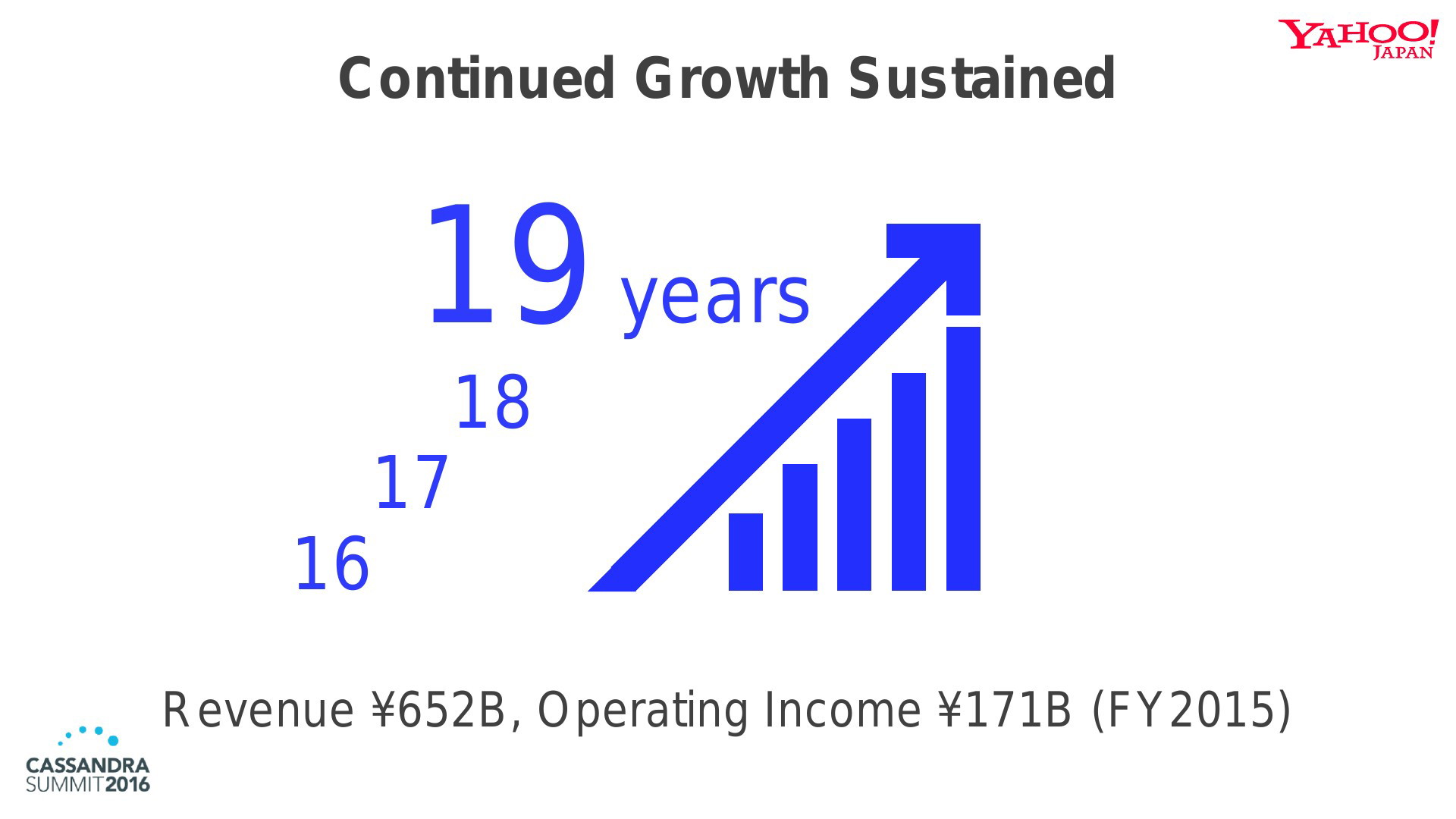 YAHOO! JAPAN

Continued Growth Sustained

19 years

18

17

16

Revenue ¥652B, Operating Income ¥171B (FY2015)

CASSANDRA SUMMIT 2016